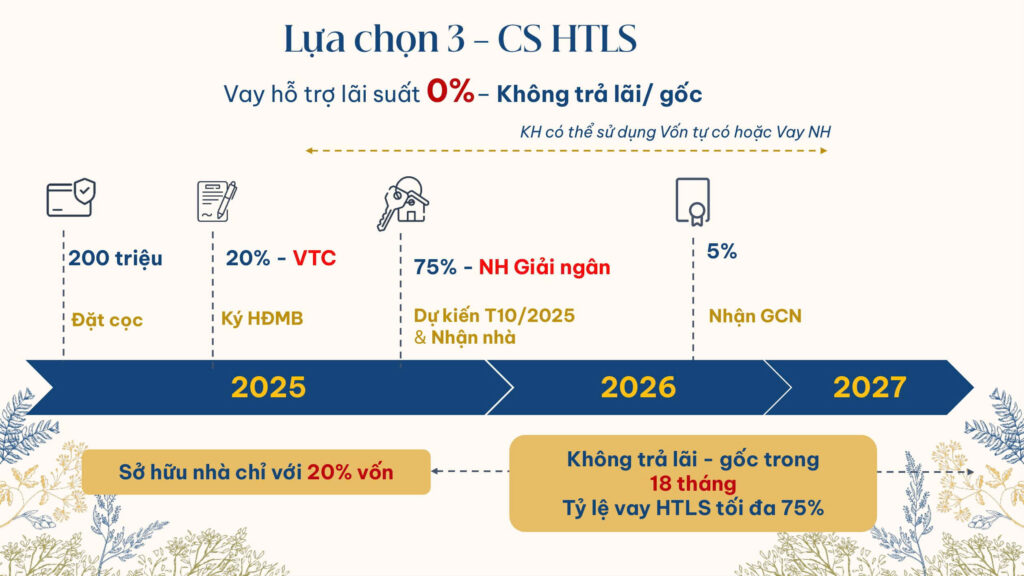 Lựa chọn 3 - CS HTLS

Vay hỗ trợ lãi suất 0%– Không trả lãi/ gốc

KH có thể sử dụng Vốn tự có hoặc Vay NH

200 triệu

Đặt cọc

20% - VTC

Ký HĐMB

75% - NH Giải ngân

Dự kiến T10/2025 & Nhận nhà

5%

Nhận GCN

2025

2026

2027

Sở hữu nhà chỉ với 20% vốn

Không trả lãi - gốc trong 18 tháng
Tỷ lệ vay HTLS tối đa 75%